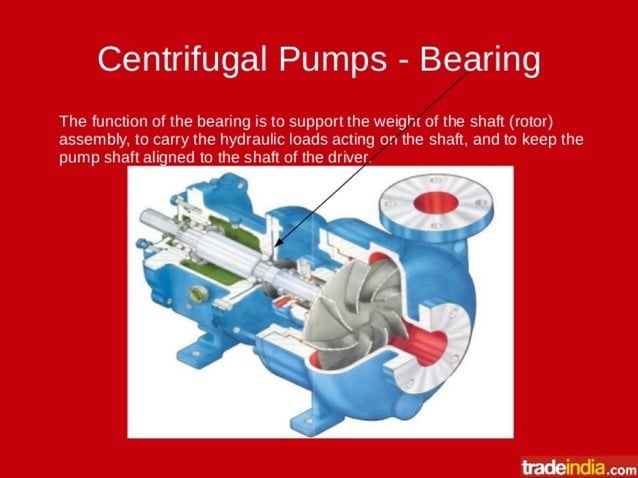 Centrifugal Pumps - Bearing

The function of the bearing is to support the weight of the shaft (rotor) assembly, to carry the hydraulic loads acting on the shaft, and to keep the pump shaft aligned to the shaft of the driver.

tradeindia.com